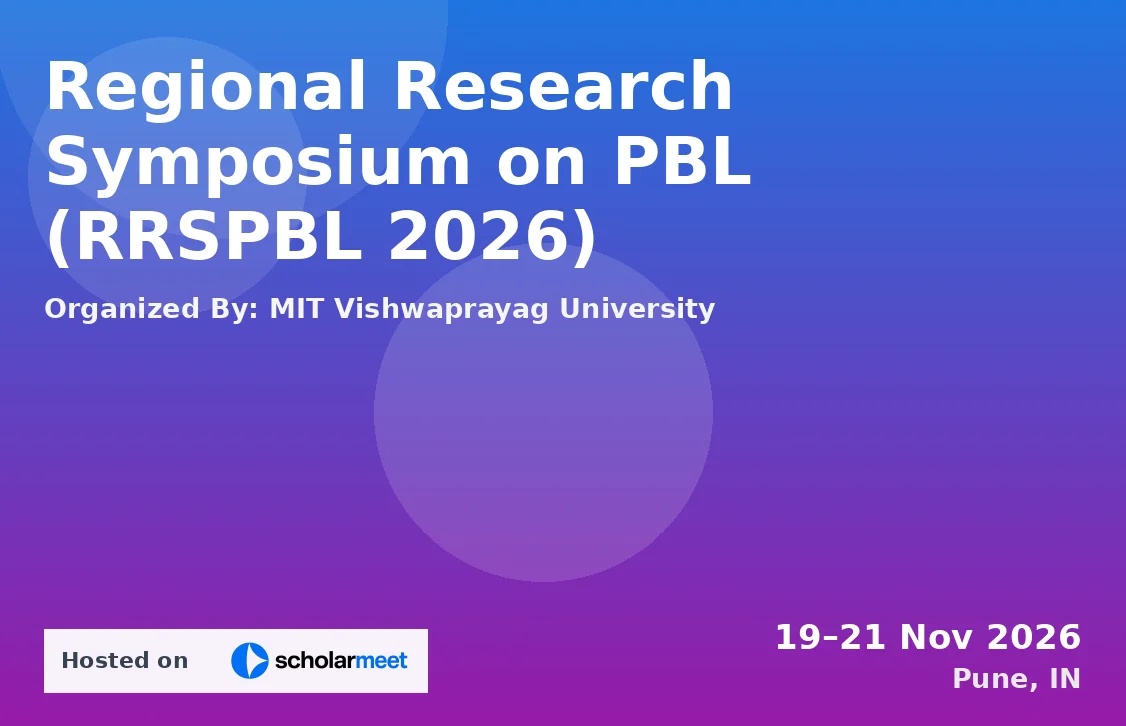 Regional Research Symposium on PBL (RRSPBL 2026)

Organized By: MIT Vishwaprayag University

Hosted on scholarmeet

19–21 Nov 2026
Pune, IN